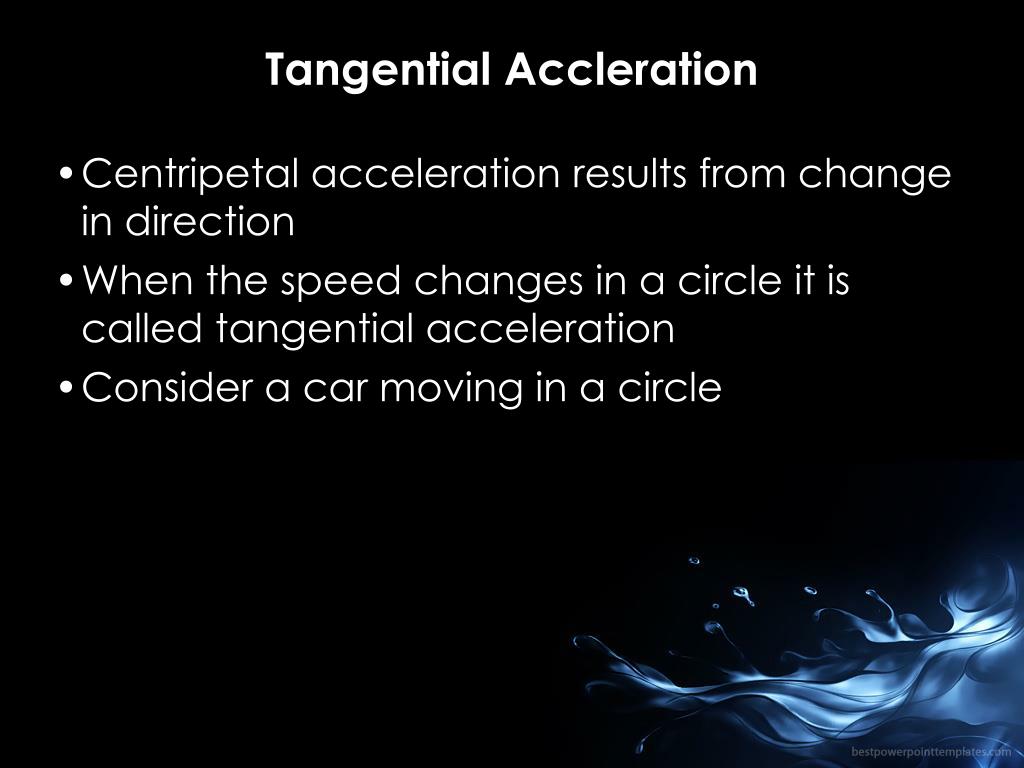 Tangential Accleration

• Centripetal acceleration results from change in direction
• When the speed changes in a circle it is called tangential acceleration
• Consider a car moving in a circle

bestpowerpointtemplates.com